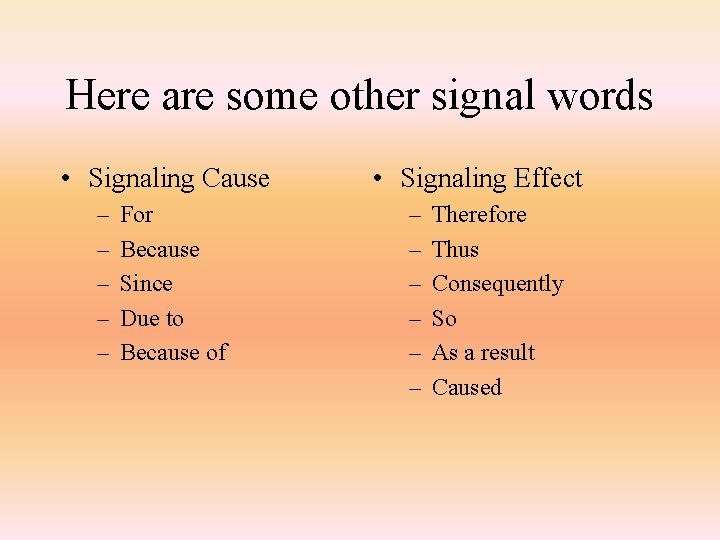 Here are some other signal words

• Signaling Cause
– For
– Because
– Since
– Due to
– Because of

• Signaling Effect
– Therefore
– Thus
– Consequently
– So
– As a result
– Caused